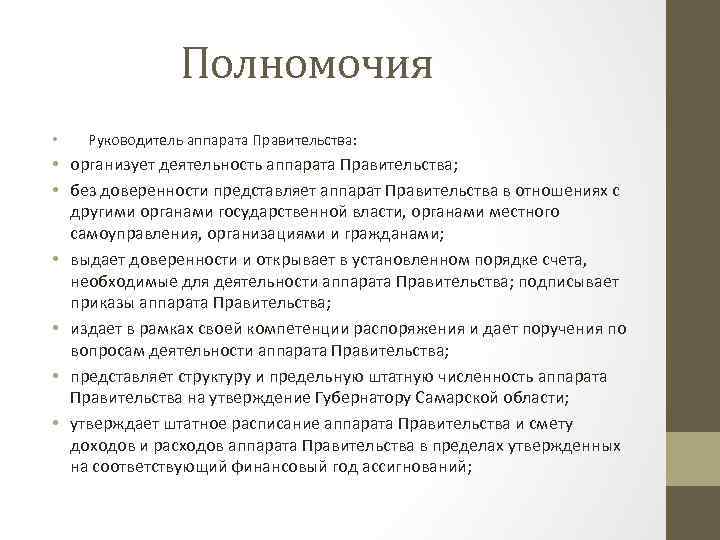 Полномочия

• Руководитель аппарата Правительства:

• организует деятельность аппарата Правительства;

• без доверенности представляет аппарат Правительства в отношениях с другими органами государственной власти, органами местного самоуправления, организациями и гражданами;

• выдает доверенности и открывает в установленном порядке счета, необходимые для деятельности аппарата Правительства; подписывает приказы аппарата Правительства;

• издает в рамках своей компетенции распоряжения и дает поручения по вопросам деятельности аппарата Правительства;

• представляет структуру и предельную штатную численность аппарата Правительства на утверждение Губернатору Самарской области;

• утверждает штатное расписание аппарата Правительства и смету доходов и расходов аппарата Правительства в пределах утвержденных на соответствующий финансовый год ассигнований;